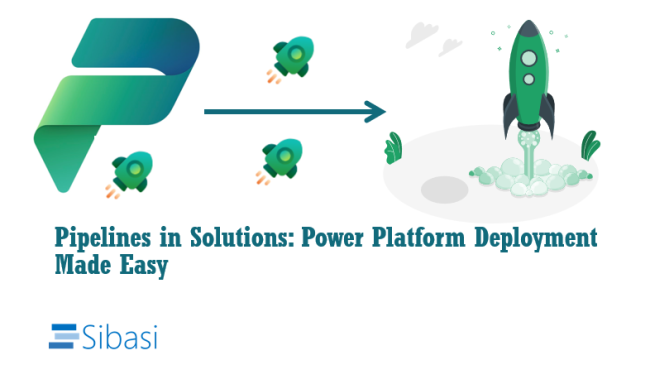 Pipelines in Solutions: Power Platform Deployment Made Easy

Sibasi